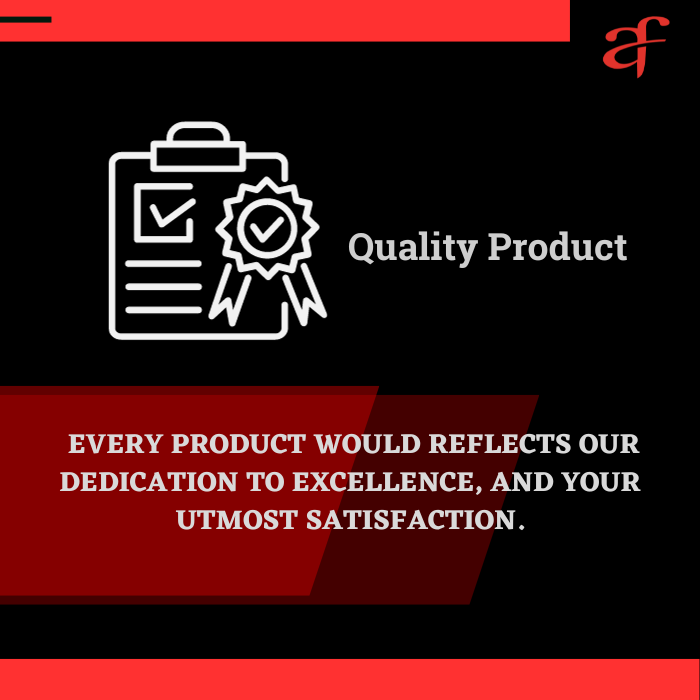 af

Quality Product

EVERY PRODUCT WOULD REFLECTS OUR DEDICATION TO EXCELLENCE, AND YOUR UTMOST SATISFACTION.